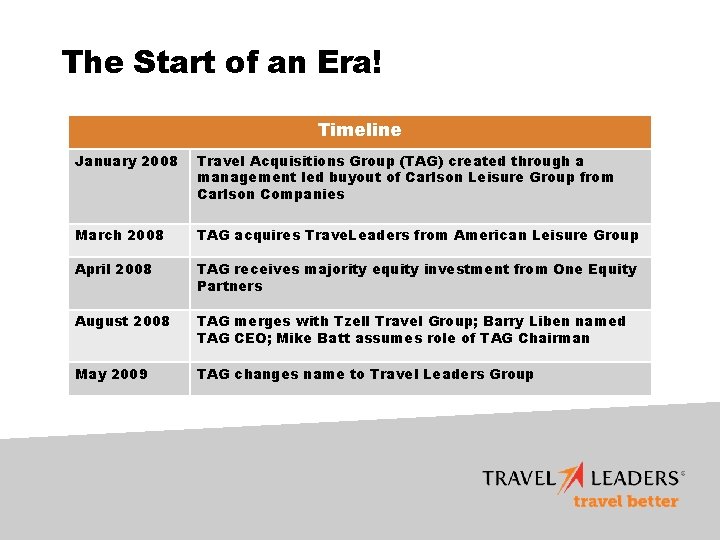 The Start of an Era!

| Timeline | |
|---|---|
| January 2008 | Travel Acquisitions Group (TAG) created through a management led buyout of Carlson Leisure Group from Carlson Companies |
| March 2008 | TAG acquires TraveLeaders from American Leisure Group |
| April 2008 | TAG receives majority equity investment from One Equity Partners |
| August 2008 | TAG merges with Tzell Travel Group; Barry Liben named TAG CEO; Mike Batt assumes role of TAG Chairman |
| May 2009 | TAG changes name to Travel Leaders Group |

TRAVEL LEADERS®
travel better